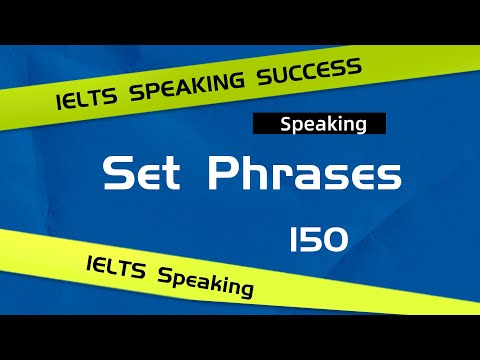 IELTS SPEAKING SUCCESS

Speaking

Set Phrases

150

IELTS Speaking